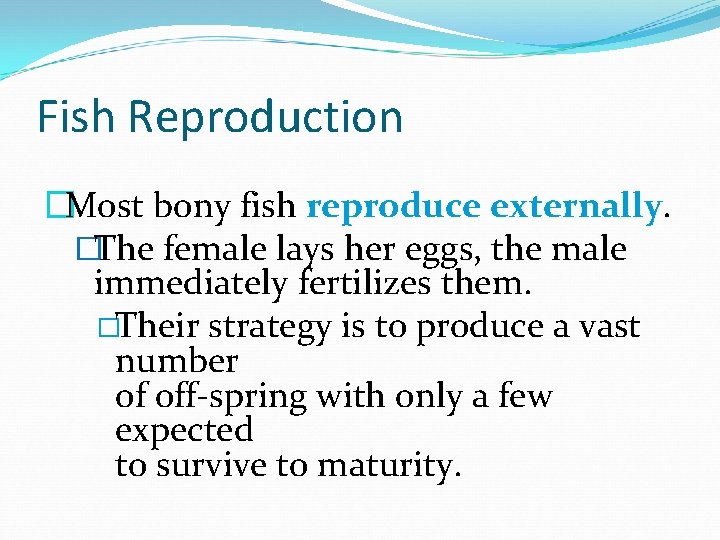 Fish Reproduction

Most bony fish reproduce externally.

The female lays her eggs, the male immediately fertilizes them.

Their strategy is to produce a vast number
of off-spring with only a few expected
to survive to maturity.